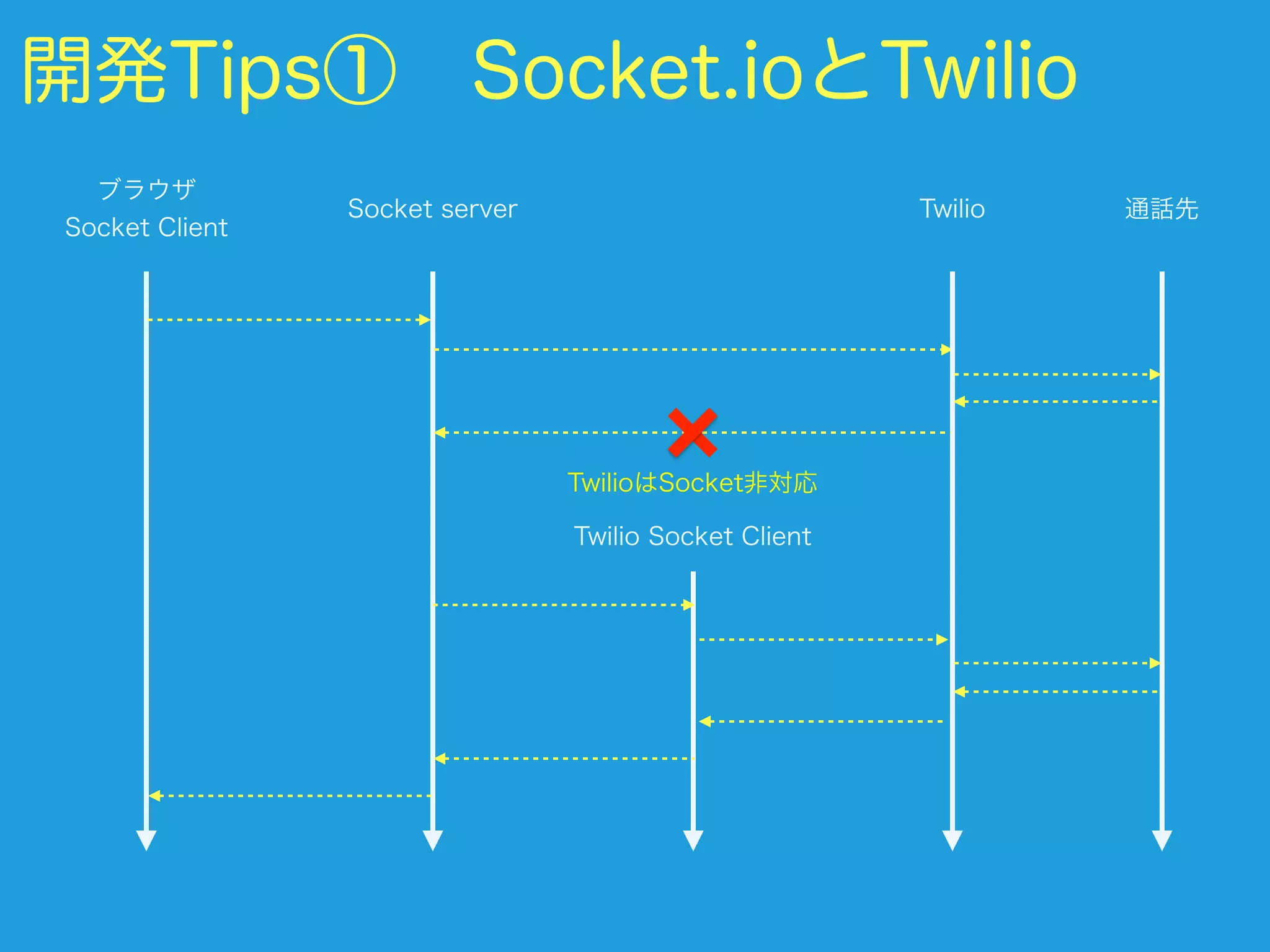 開発Tips①　Socket.ioとTwilio

ブラウザ
Socket Client

Socket server

Twilio

通話先

TwilioはSocket非対応

Twilio Socket Client